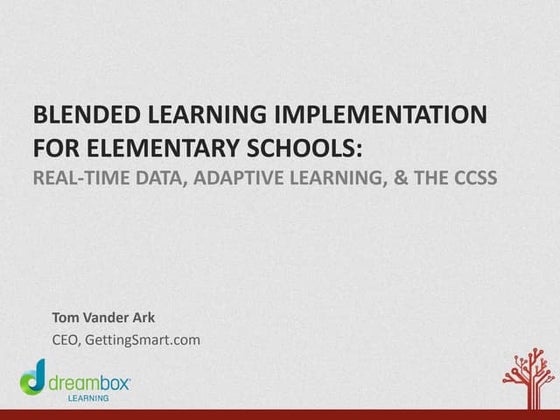 BLENDED LEARNING IMPLEMENTATION FOR ELEMENTARY SCHOOLS:

REAL-TIME DATA, ADAPTIVE LEARNING, & THE CCSS

Tom Vander Ark

CEO, GettingSmart.com

dreambox LEARNING